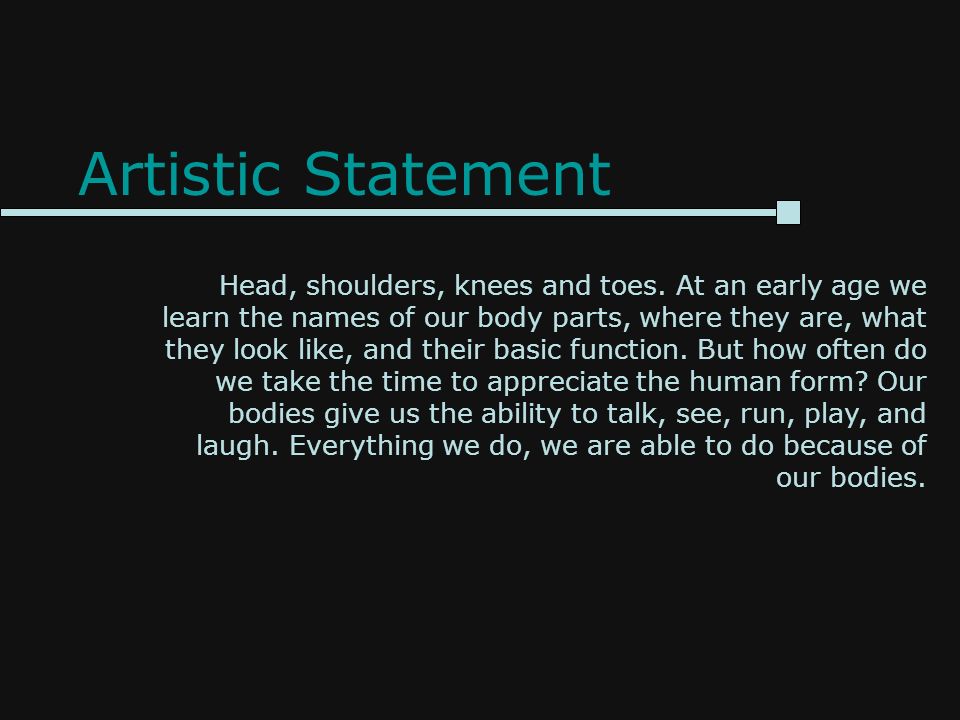 Artistic Statement

Head, shoulders, knees and toes. At an early age we learn the names of our body parts, where they are, what they look like, and their basic function. But how often do we take the time to appreciate the human form? Our bodies give us the ability to talk, see, run, play, and laugh. Everything we do, we are able to do because of our bodies.